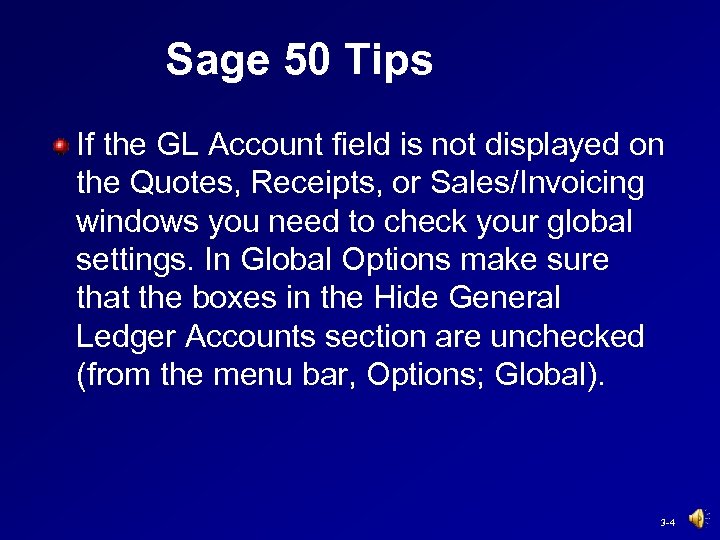 Sage 50 Tips

If the GL Account field is not displayed on the Quotes, Receipts, or Sales/Invoicing windows you need to check your global settings. In Global Options make sure that the boxes in the Hide General Ledger Accounts section are unchecked (from the menu bar, Options; Global).

3-4